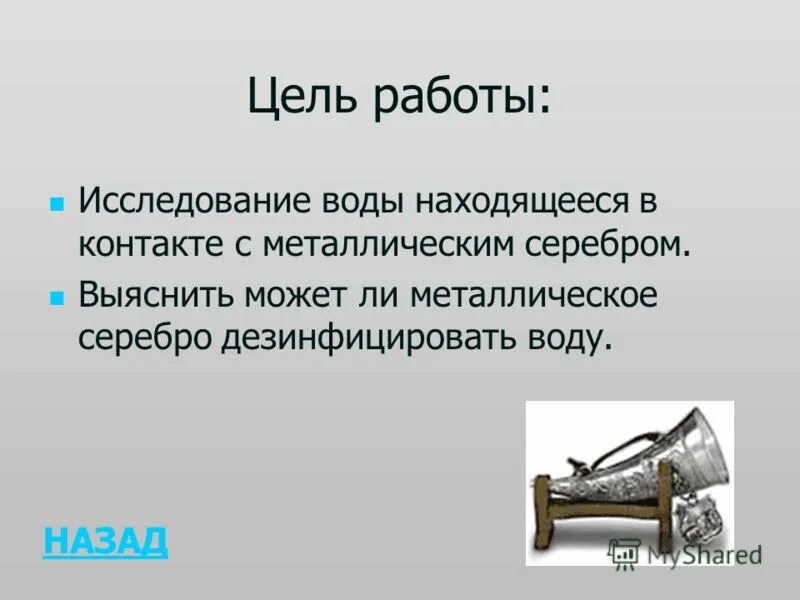 Цель работы:

Исследование воды находящееся в контакте с металлическим серебром.

Выяснить может ли металлическое серебро дезинфицировать воду.

НАЗАД

MyShared